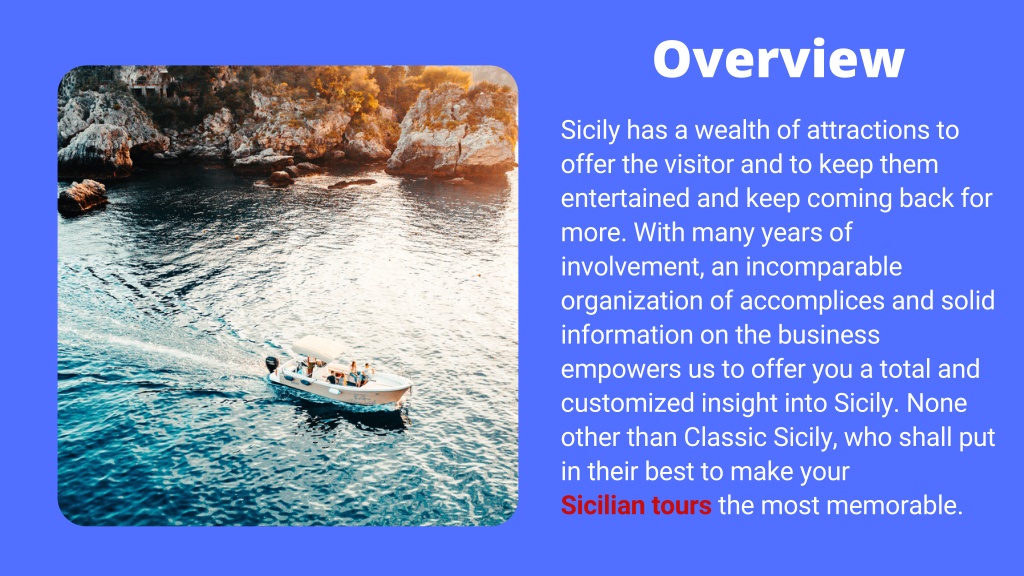 Overview

Sicily has a wealth of attractions to offer the visitor and to keep them entertained and keep coming back for more. With many years of involvement, an incomparable organization of accomplices and solid information on the business empowers us to offer you a total and customized insight into Sicily. None other than Classic Sicily, who shall put in their best to make your Sicilian tours the most memorable.